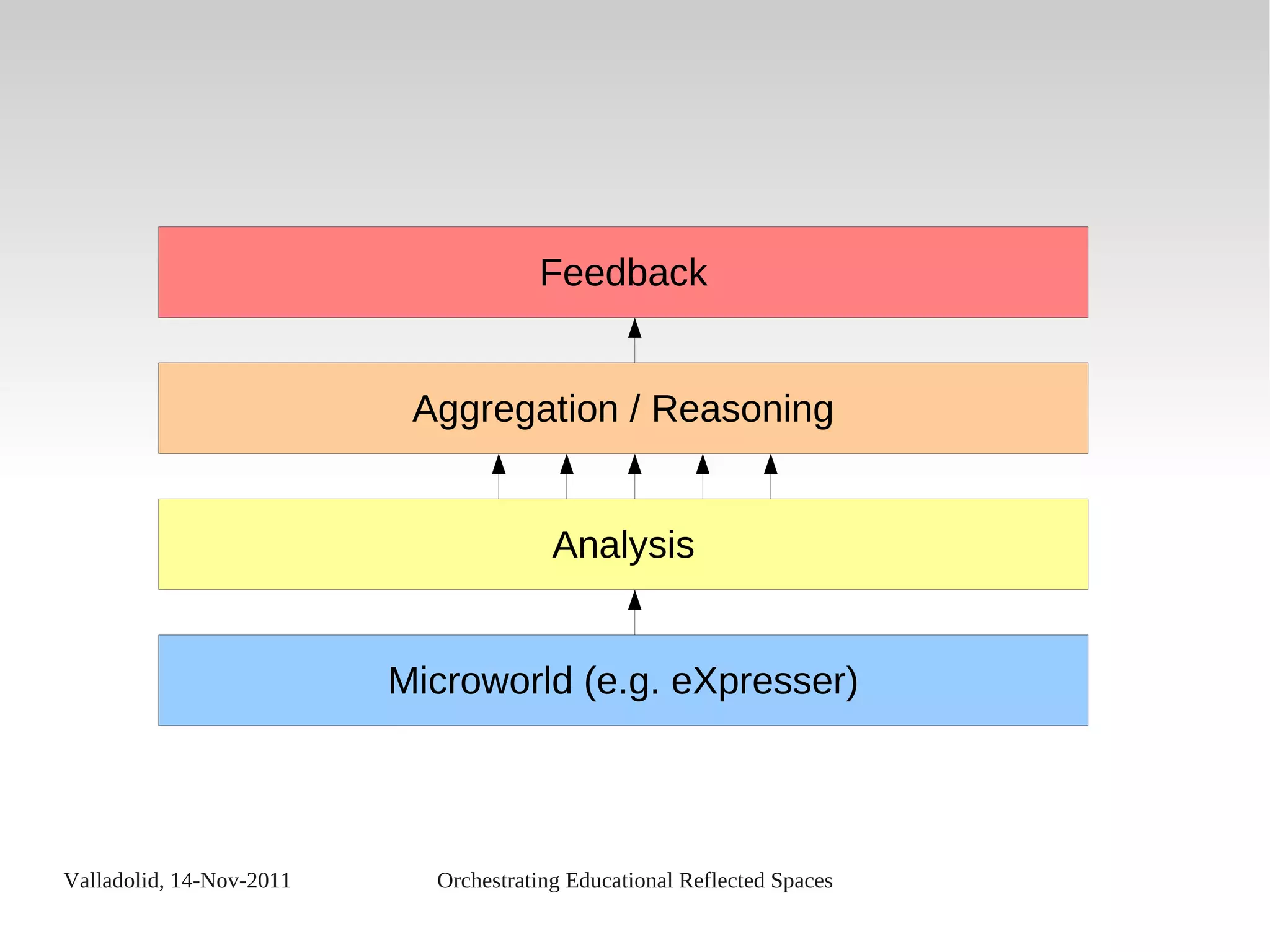 Feedback

Aggregation / Reasoning

Analysis

Microworld (e.g. eXpresser)

Valladolid, 14-Nov-2011

Orchestrating Educational Reflected Spaces